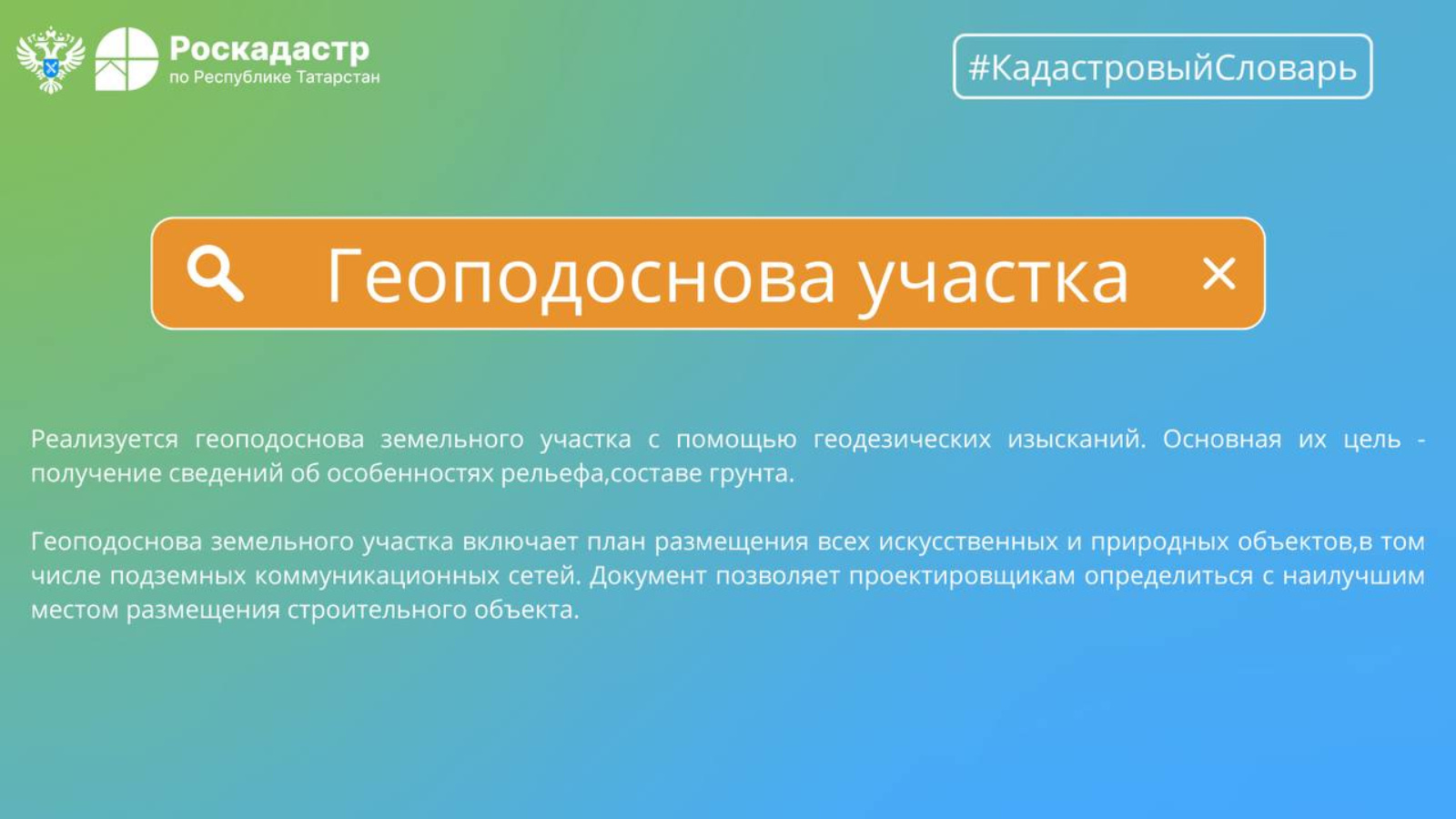 Роскадастр
по Республике Татарстан

#КадастровыйСловарь

Геоподоснова участка

Реализуется геоподоснова земельного участка с помощью геодезических изысканий. Основная их цель - получение сведений об особенностях рельефа,составе грунта.

Геоподоснова земельного участка включает план размещения всех искусственных и природных объектов,в том числе подземных коммуникационных сетей. Документ позволяет проектировщикам определиться с наилучшим местом размещения строительного объекта.